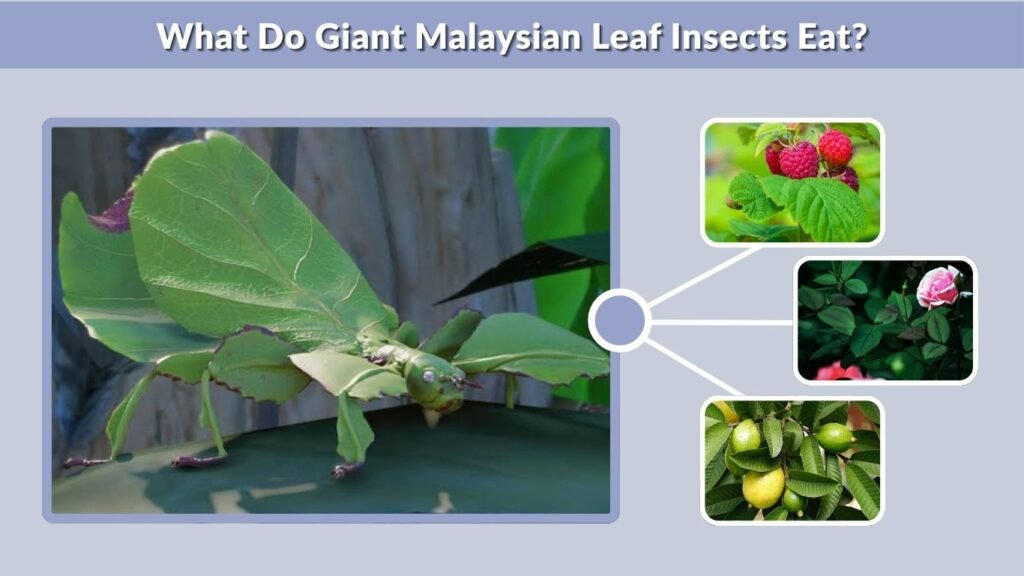 What Do Giant Malaysian Leaf Insects Eat?